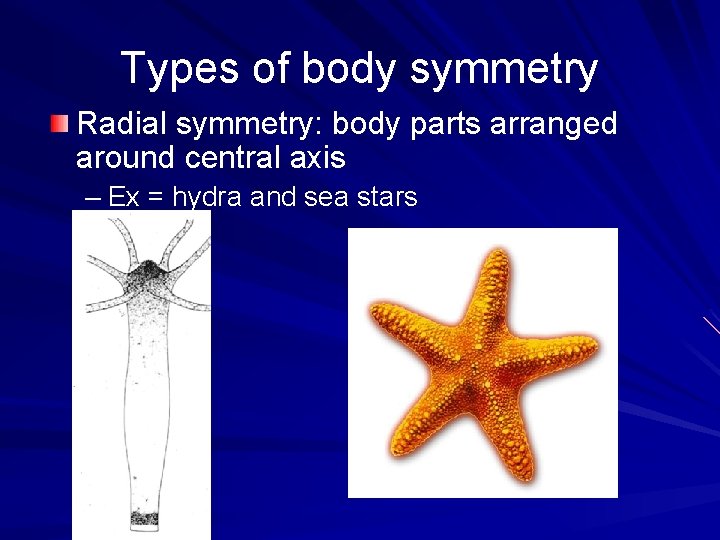 Types of body symmetry

Radial symmetry: body parts arranged around central axis

– Ex = hydra and sea stars